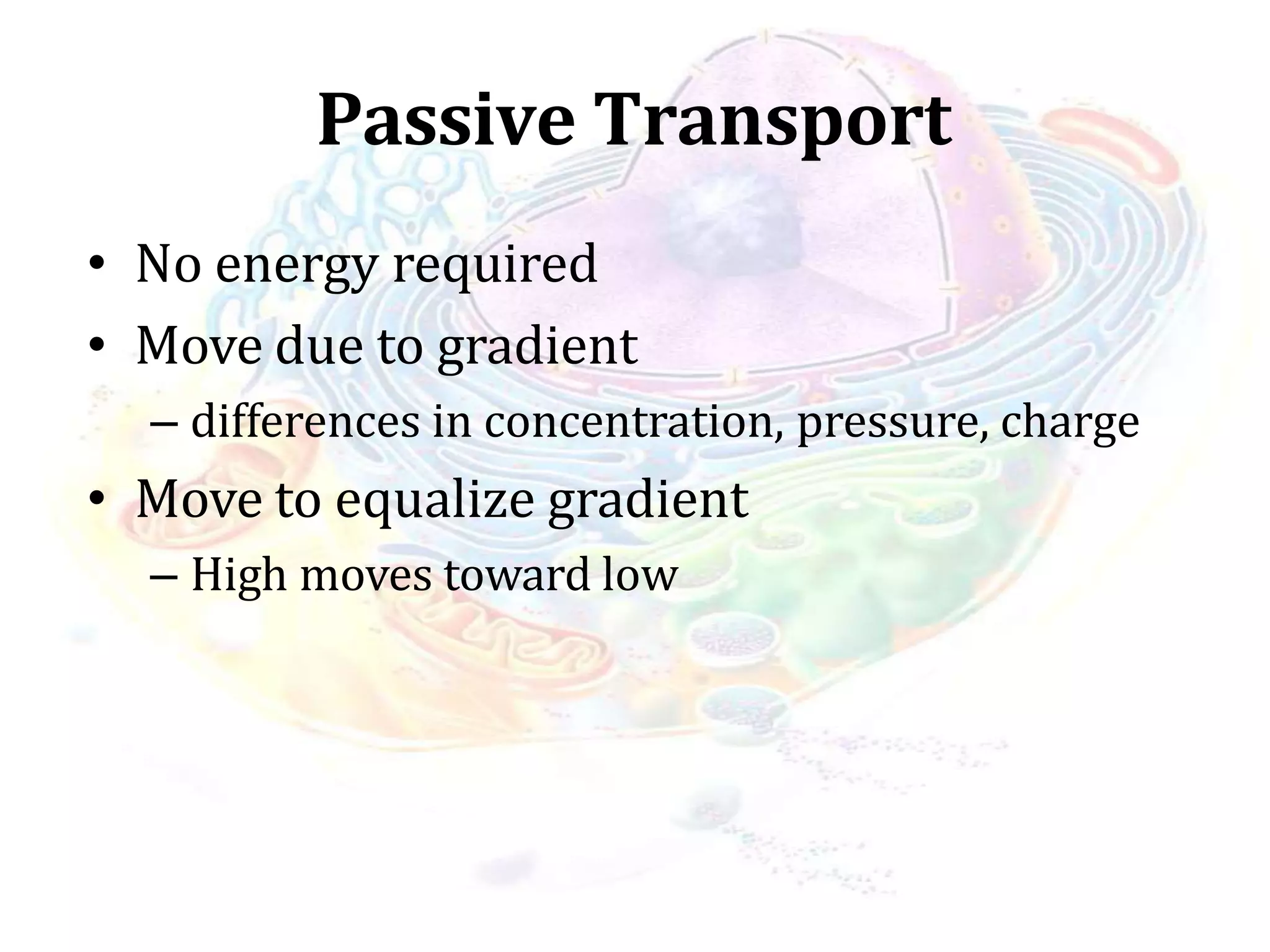 Passive Transport

• No energy required
• Move due to gradient
  – differences in concentration, pressure, charge
• Move to equalize gradient
  – High moves toward low